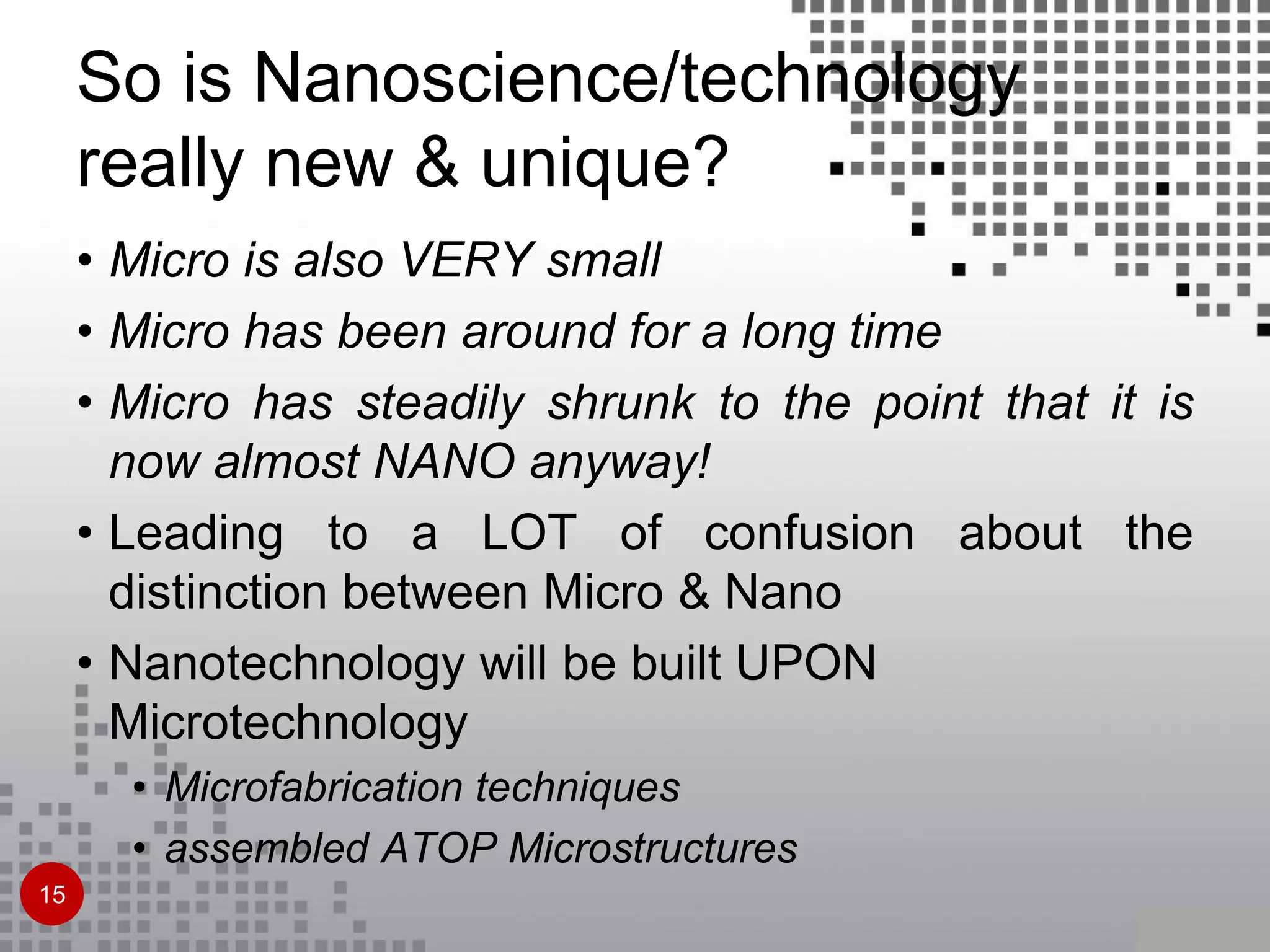 So is Nanoscience/technology really new & unique?

• Micro is also VERY small

• Micro has been around for a long time

• Micro has steadily shrunk to the point that it is now almost NANO anyway!

• Leading to a LOT of confusion about the distinction between Micro & Nano

• Nanotechnology will be built UPON Microtechnology

• Microfabrication techniques

• assembled ATOP Microstructures

15